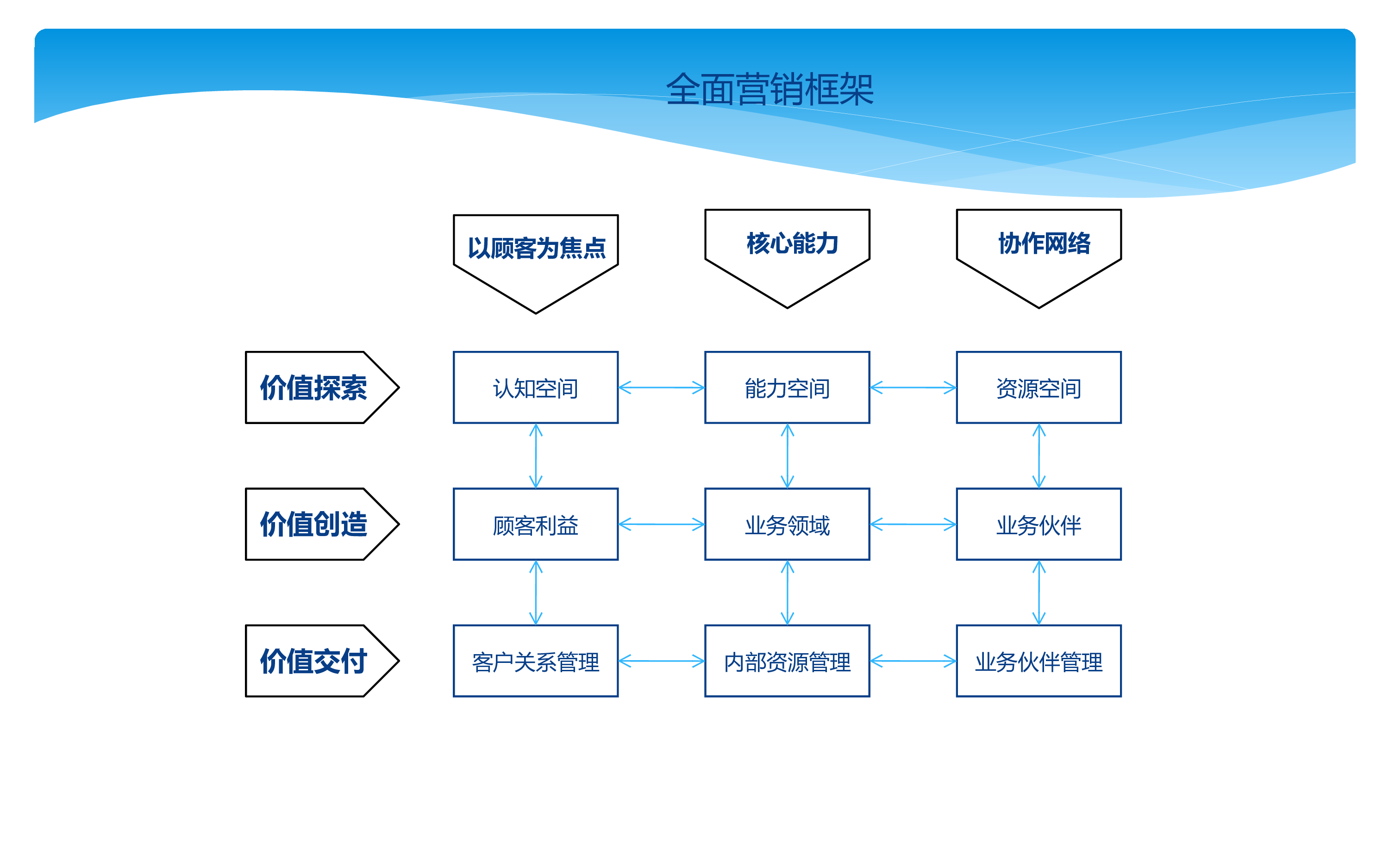 全面营销框架

以顾客为焦点
核心能力
协作网络

价值探索
认知空间
能力空间
资源空间

价值创造
顾客利益
业务领域
业务伙伴

价值交付
客户关系管理
内部资源管理
业务伙伴管理